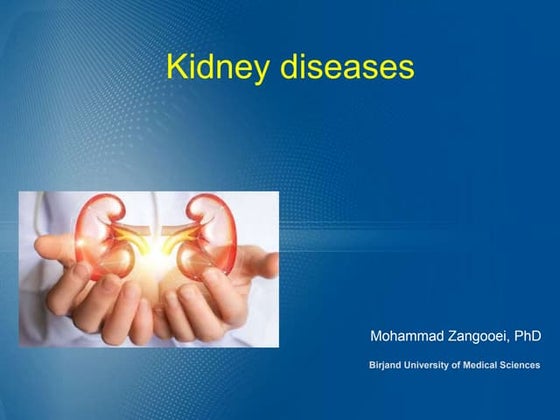 Kidney diseases

Mohammad Zangooei, PhD

Birjand University of Medical Sciences